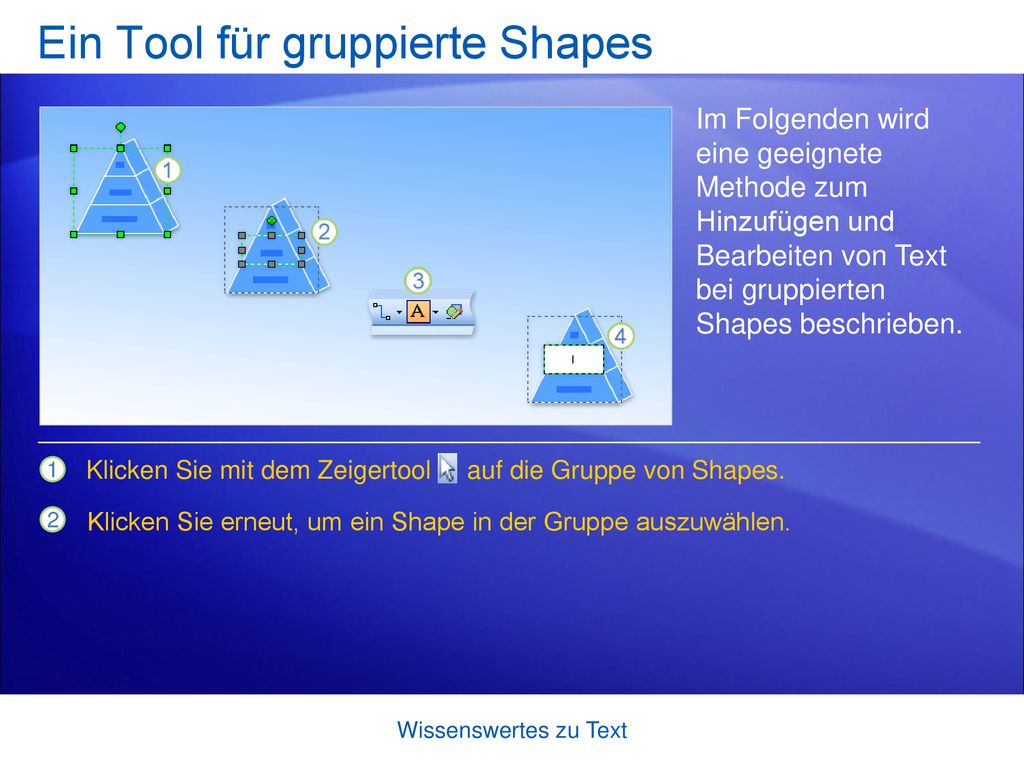 Ein Tool für gruppierte Shapes

1

2

3

A

4

Im Folgenden wird eine geeignete Methode zum Hinzufügen und Bearbeiten von Text bei gruppierten Shapes beschrieben.

1 Klicken Sie mit dem Zeigertool auf die Gruppe von Shapes.

2 Klicken Sie erneut, um ein Shape in der Gruppe auszuwählen.

Wissenswertes zu Text